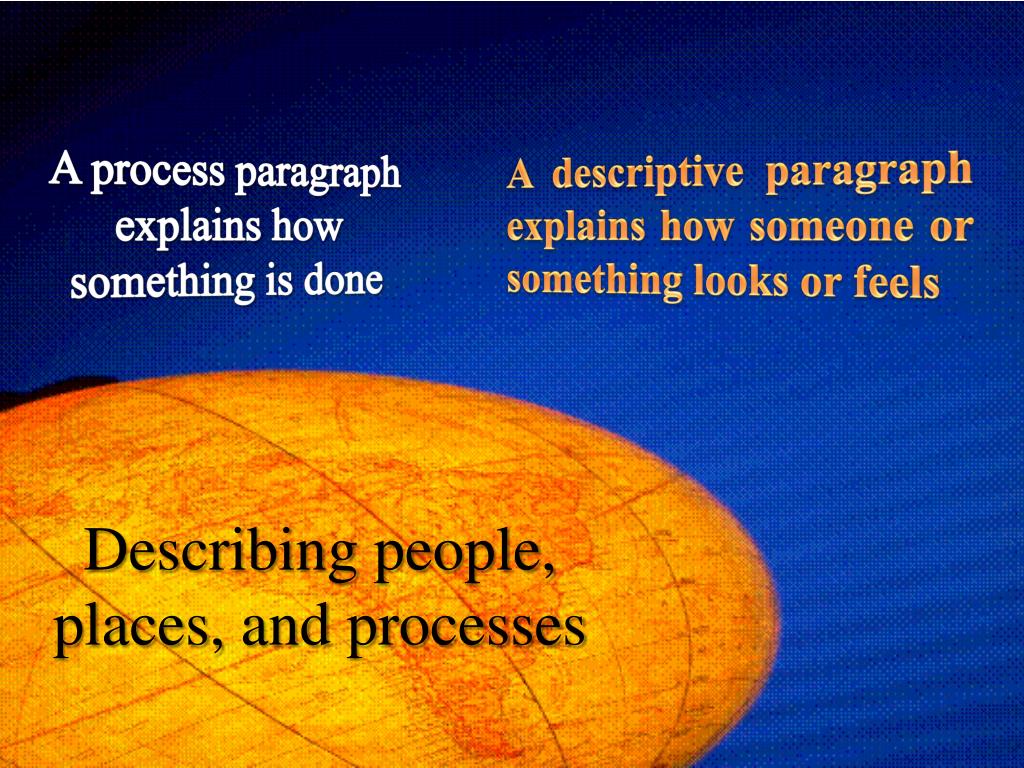 A process paragraph explains how something is done

A descriptive paragraph explains how someone or something looks or feels

Describing people, places, and processes